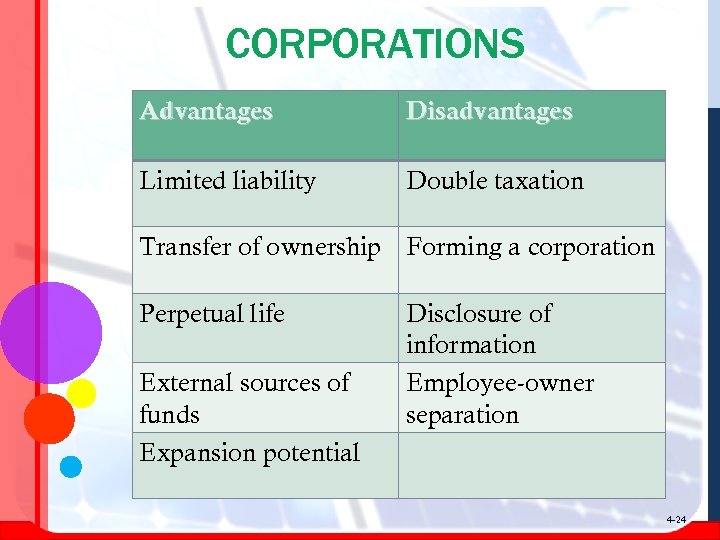 CORPORATIONS

| Advantages | Disadvantages |
|---|---|
| Limited liability | Double taxation |
| Transfer of ownership | Forming a corporation |
| Perpetual life | Disclosure of information |
| External sources of funds | Employee-owner separation |
| Expansion potential | |

4-24